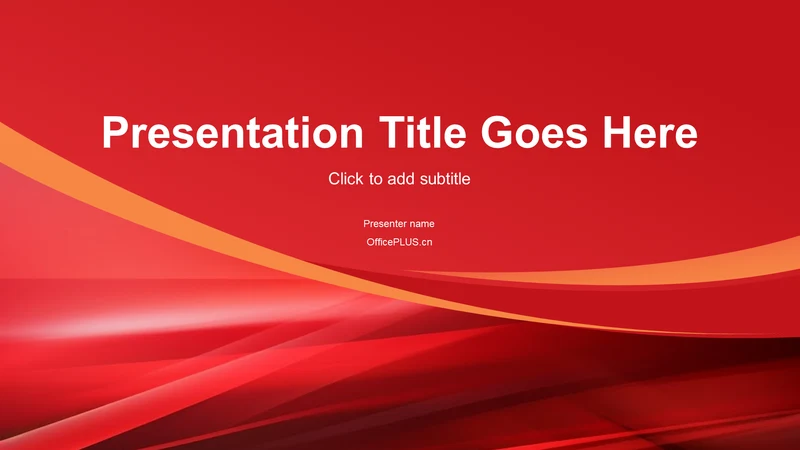 Presentation Title Goes Here

Click to add subtitle

Presenter name

OfficePLUS.cn